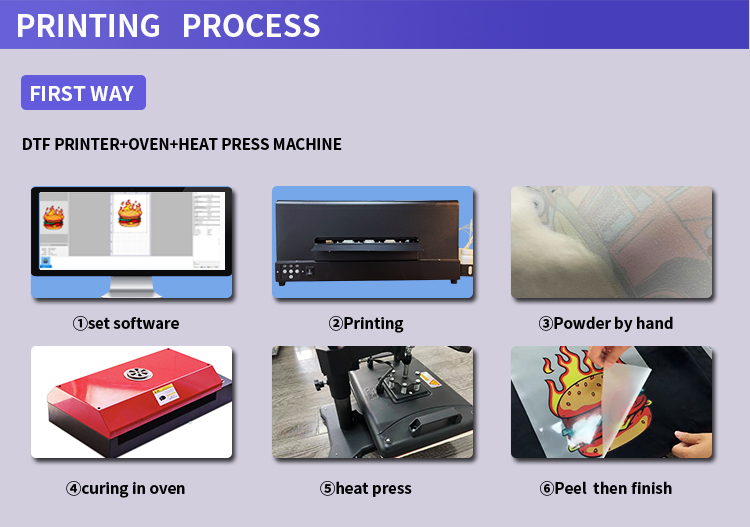 PRINTING PROCESS

FIRST WAY

DTF PRINTER+OVEN+HEAT PRESS MACHINE

①set software

②Printing

③Powder by hand

④curing in oven

⑤heat press

⑥Peel then finish